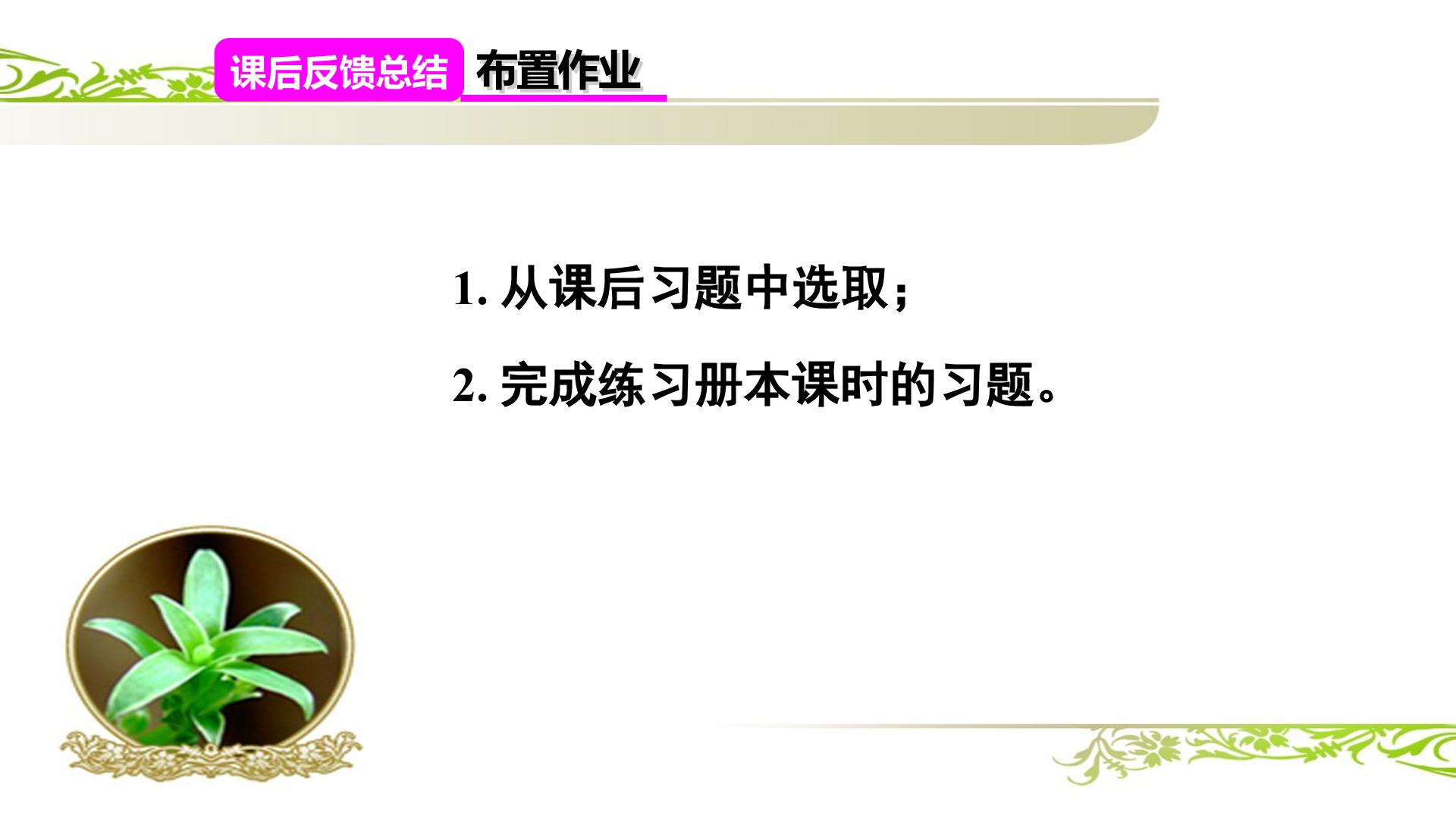 课后反馈总结 布置作业

1.从课后习题中选取；

2.完成练习册本课时的习题。